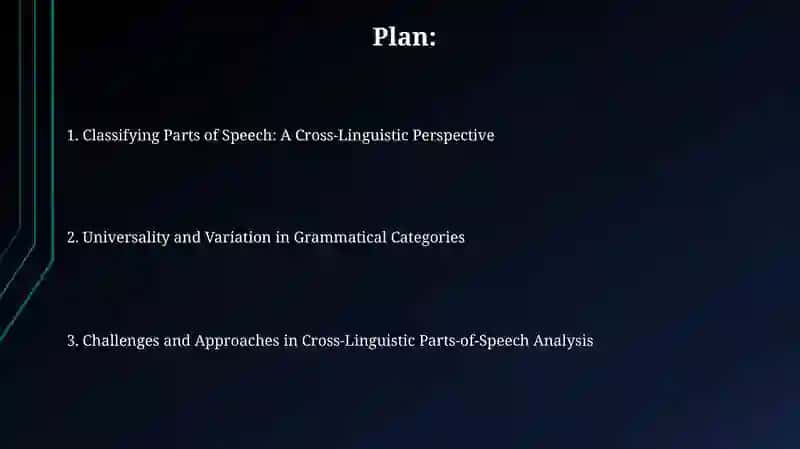 Plan:

1. Classifying Parts of Speech: A Cross-Linguistic Perspective

2. Universality and Variation in Grammatical Categories

3. Challenges and Approaches in Cross-Linguistic Parts-of-Speech Analysis